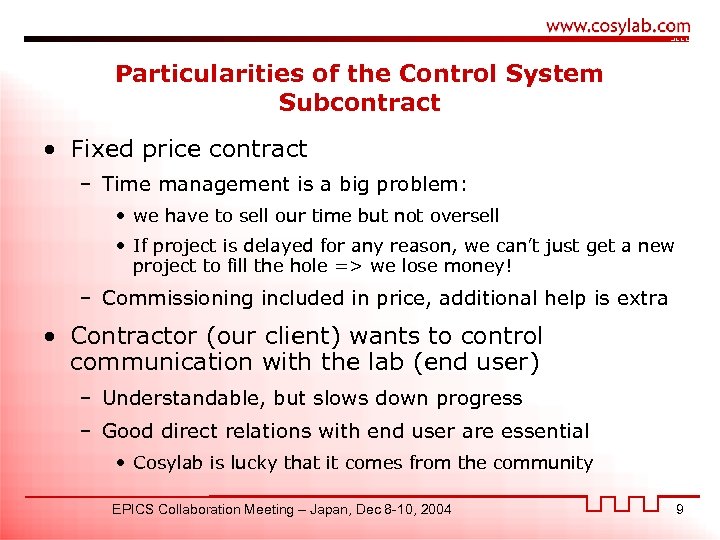 www.cosylab.com

Particularities of the Control System Subcontract

• Fixed price contract
– Time management is a big problem:
• we have to sell our time but not oversell
• If project is delayed for any reason, we can't just get a new project to fill the hole => we lose money!
– Commissioning included in price, additional help is extra

• Contractor (our client) wants to control communication with the lab (end user)
– Understandable, but slows down progress
– Good direct relations with end user are essential
• Cosylab is lucky that it comes from the community

EPICS Collaboration Meeting – Japan, Dec 8-10, 2004

9